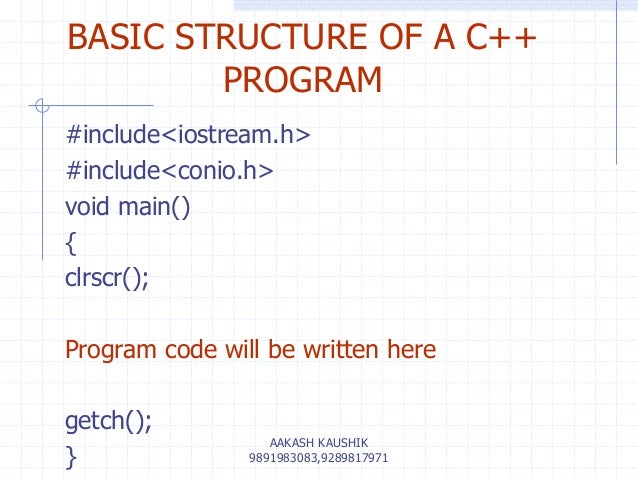 BASIC STRUCTURE OF A C++ PROGRAM

#include<iostream.h>
#include<conio.h>
void main()
{
clrscr();

Program code will be written here

getch();
}

AAKASH KAUSHIK
9891983083,9289817971